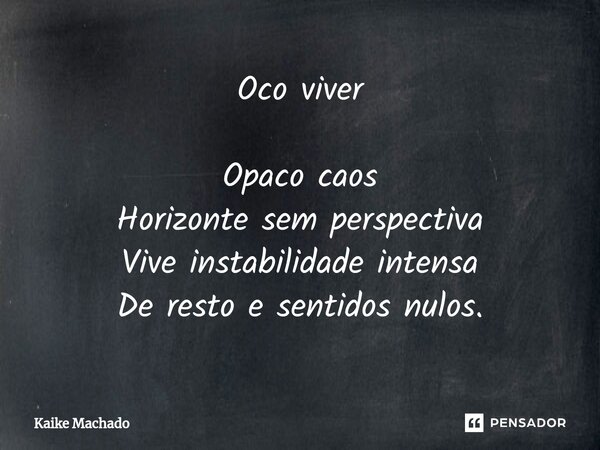 Oco viver

Opaco caos
Horizonte sem perspectiva
Vive instabilidade intensa
De resto e sentidos nulos.

Kaike Machado

PENSADOR